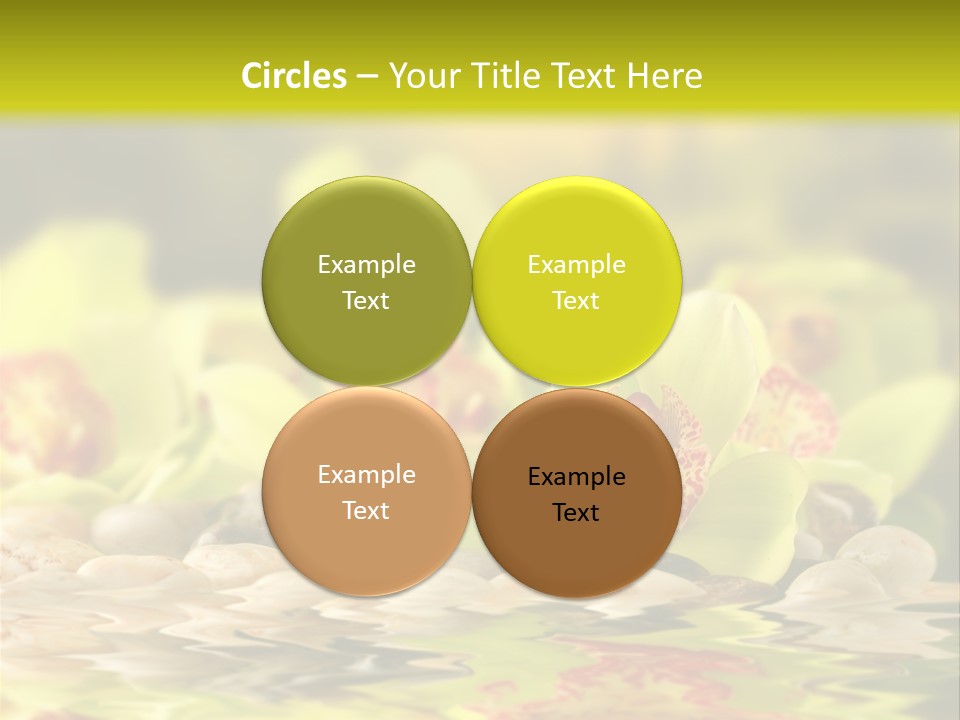 Circles – Your Title Text Here

Example Text

Example Text

Example Text

Example Text